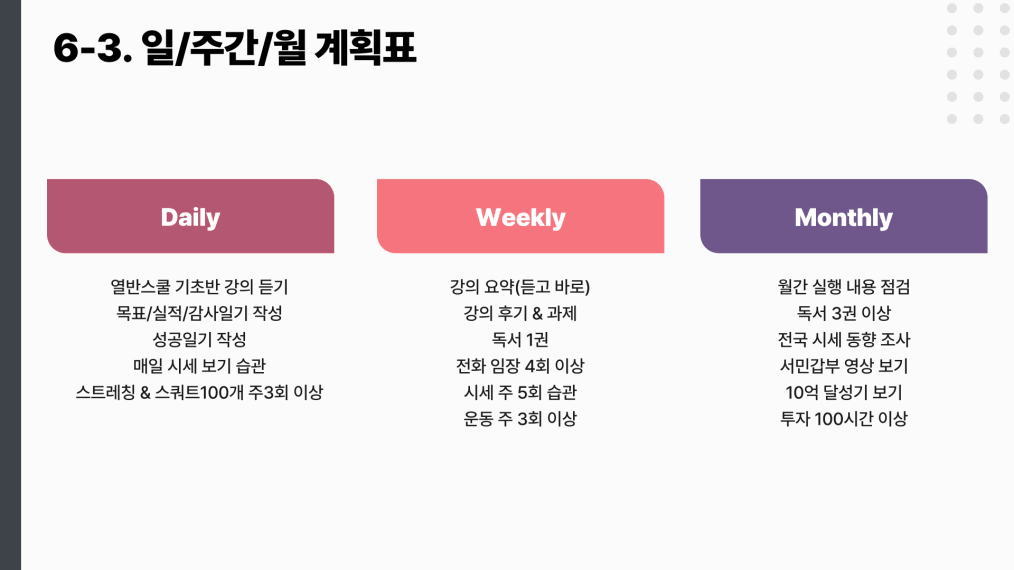 6-3. 일/주간/월 계획표

Daily

열반스쿨 기초반 강의 듣기
목표/실적/감사일기 작성
성공일기 작성
매일 시세 보기 습관
스트레칭 & 스쿼트100개 주3회 이상

Weekly

강의 요약(듣고 바로)
강의 후기 & 과제
독서 1권
전화 임장 4회 이상
시세 주 5회 습관
운동 주 3회 이상

Monthly

월간 실행 내용 점검
독서 3권 이상
전국 시세 동향 조사
서민갑부 영상 보기
10억 달성기 보기
투자 100시간 이상